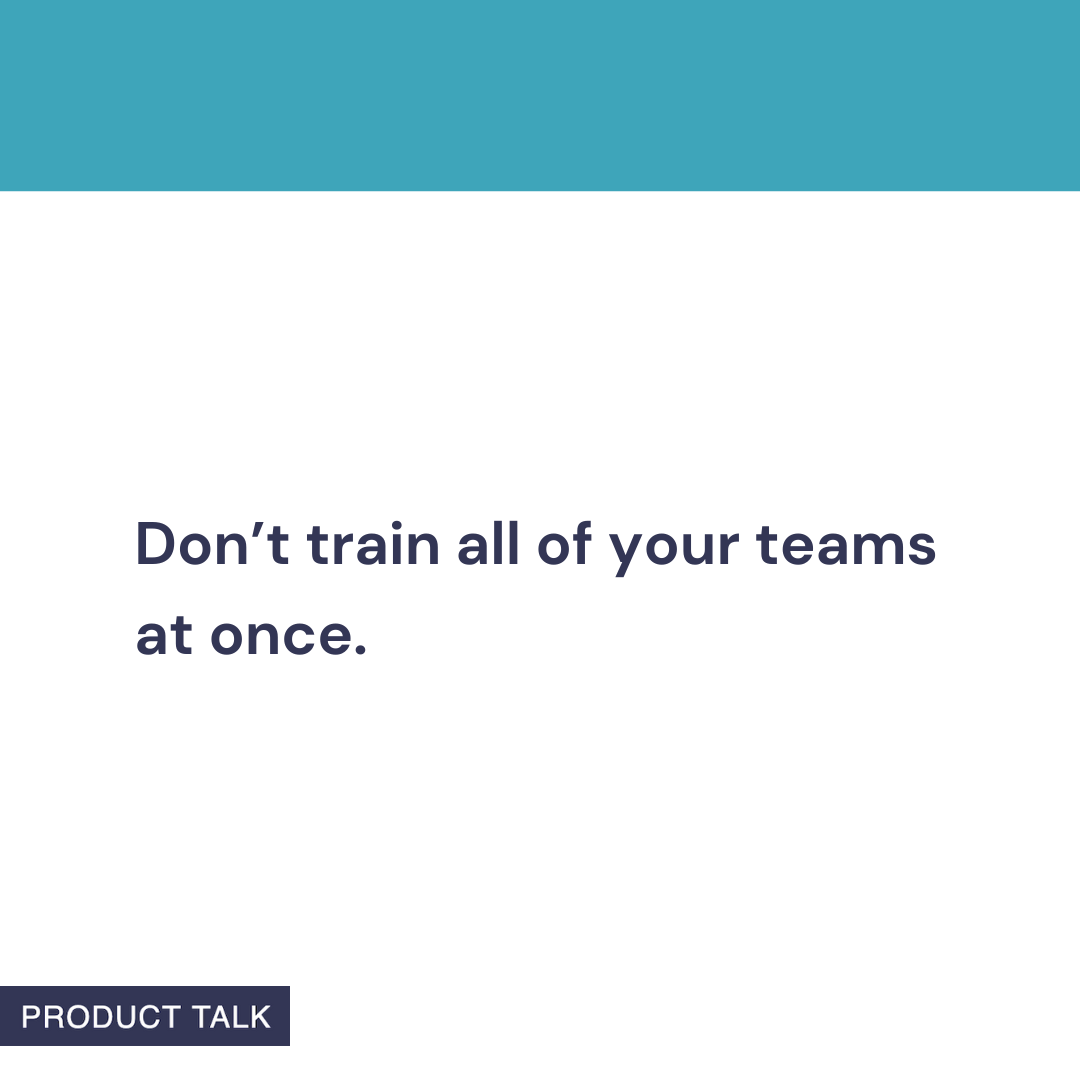 Don’t train all of your teams at once.

PRODUCT TALK